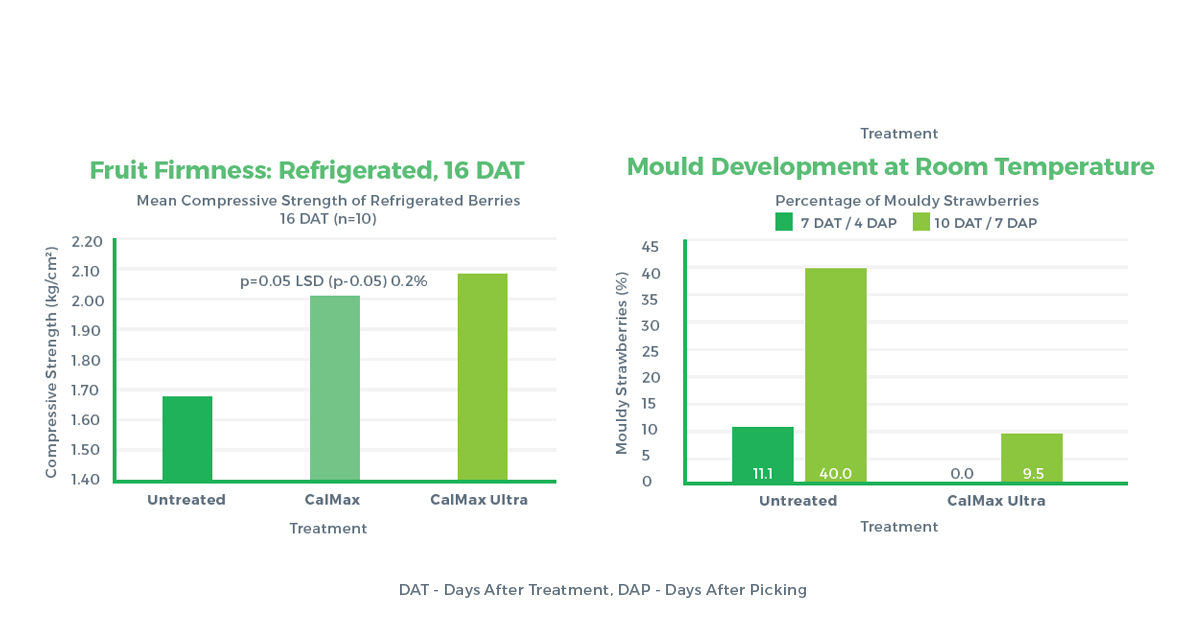 Fruit Firmness: Refrigerated, 16 DAT

Mean Compressive Strength of Refrigerated Berries
16 DAT (n=10)

Compressive Strength (kg/cm²)

2.20
2.10
2.00
1.90
1.80
1.70
1.60
1.50
1.40

p=0.05 LSD (p-0.05) 0.2%

Untreated
CalMax
CalMax Ultra

Treatment

Treatment

Mould Development at Room Temperature

Percentage of Mouldy Strawberries

7 DAT / 4 DAP
10 DAT / 7 DAP

Mouldy Strawberries (%)

45
40
35
30
25
20
15
10
5
0

11.1
40.0
0.0
9.5

Untreated
CalMax Ultra

Treatment

DAT - Days After Treatment, DAP - Days After Picking